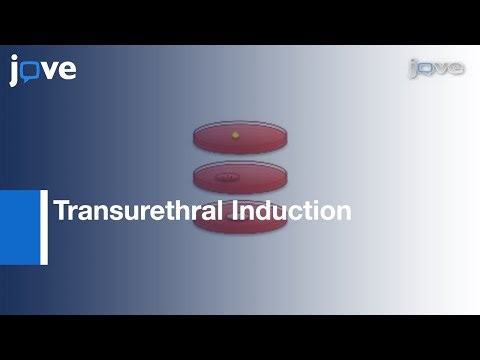 jove

jove

Transurethral Induction